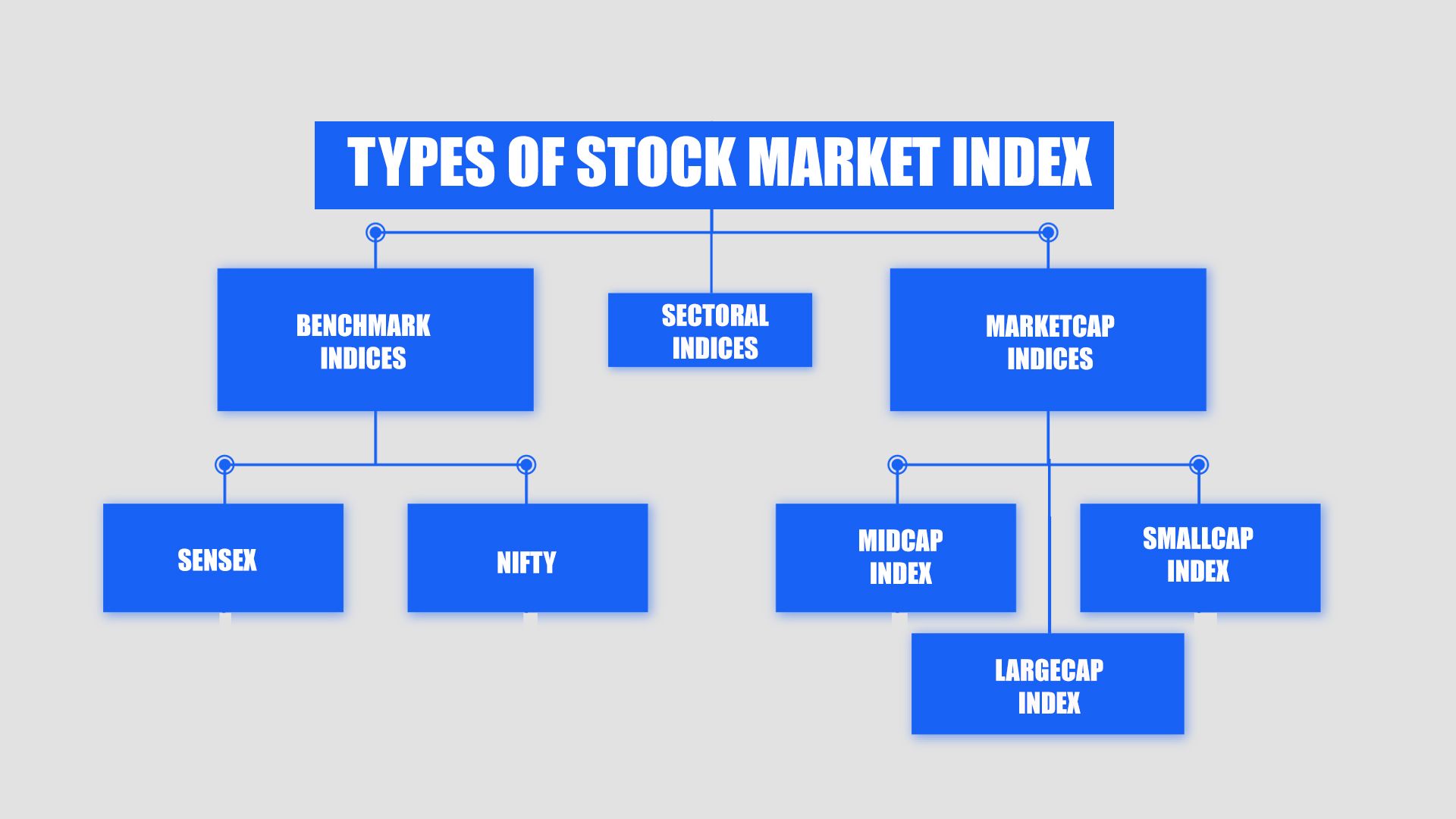 TYPES OF STOCK MARKET INDEX

BENCHMARK INDICES

SECTORAL INDICES

MARKETCAP INDICES

SENSEX

NIFTY

MIDCAP INDEX

SMALLCAP INDEX

LARGECAP INDEX